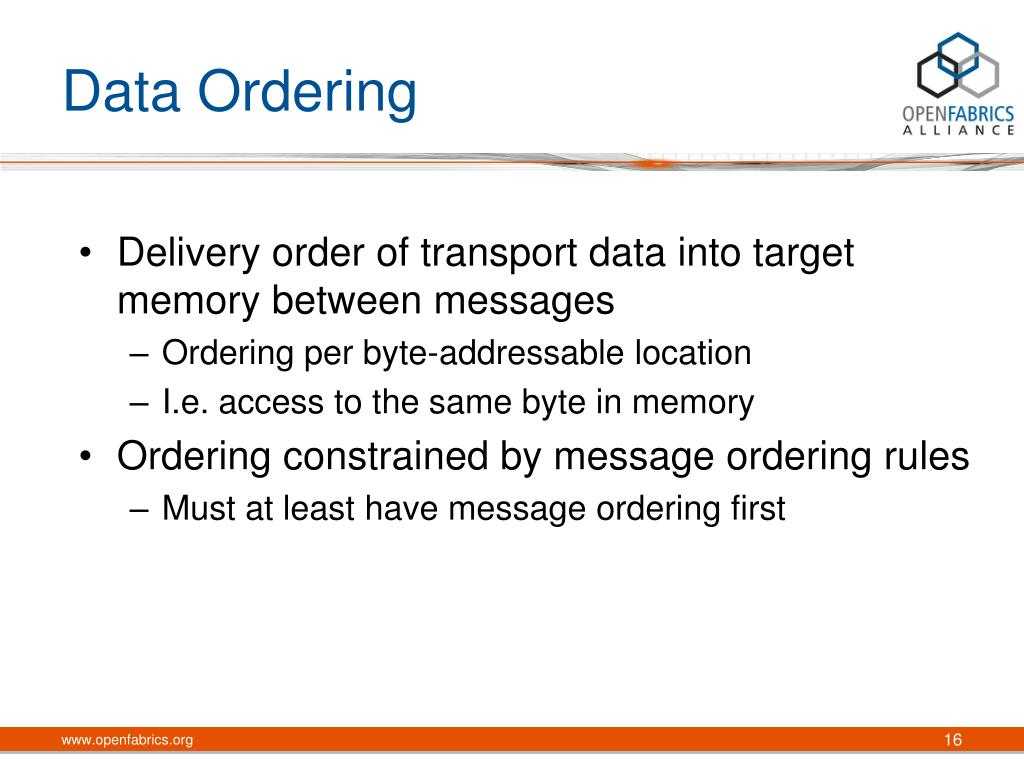 Data Ordering

OPENFABRICS
ALLIANCE

• Delivery order of transport data into target memory between messages
– Ordering per byte-addressable location
– I.e. access to the same byte in memory
• Ordering constrained by message ordering rules
– Must at least have message ordering first

www.openfabrics.org

16